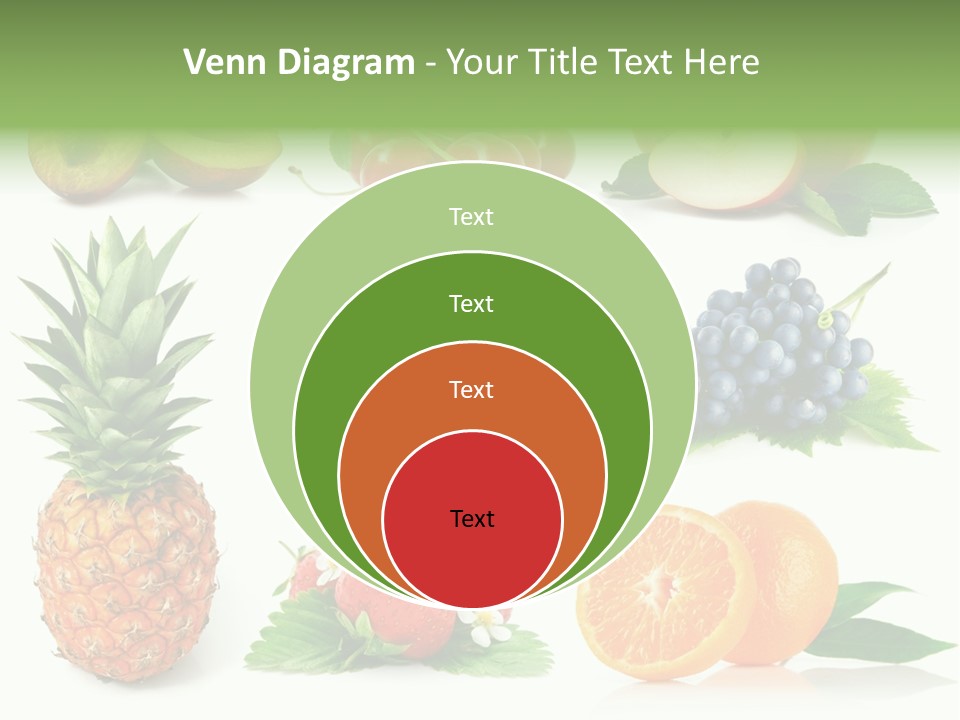 Venn Diagram - Your Title Text Here

Text

Text

Text

Text